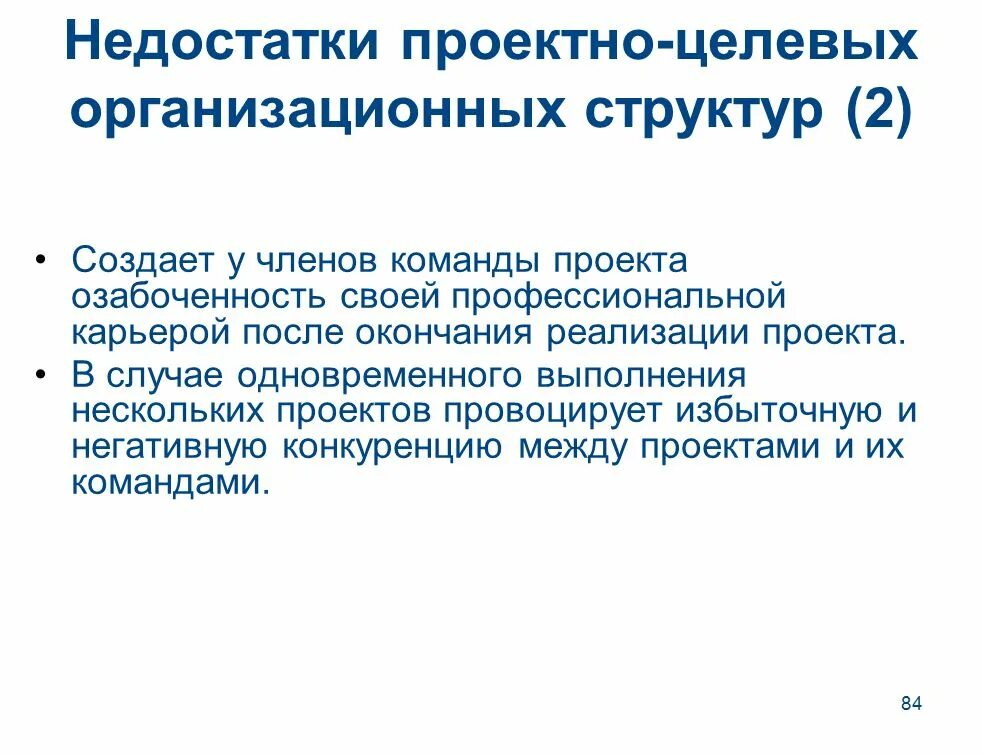 Недостатки проектно-целевых организационных структур (2)

• Создает у членов команды проекта озабоченность своей профессиональной карьерой после окончания реализации проекта.
• В случае одновременного выполнения нескольких проектов провоцирует избыточную и негативную конкуренцию между проектами и их командами.

84